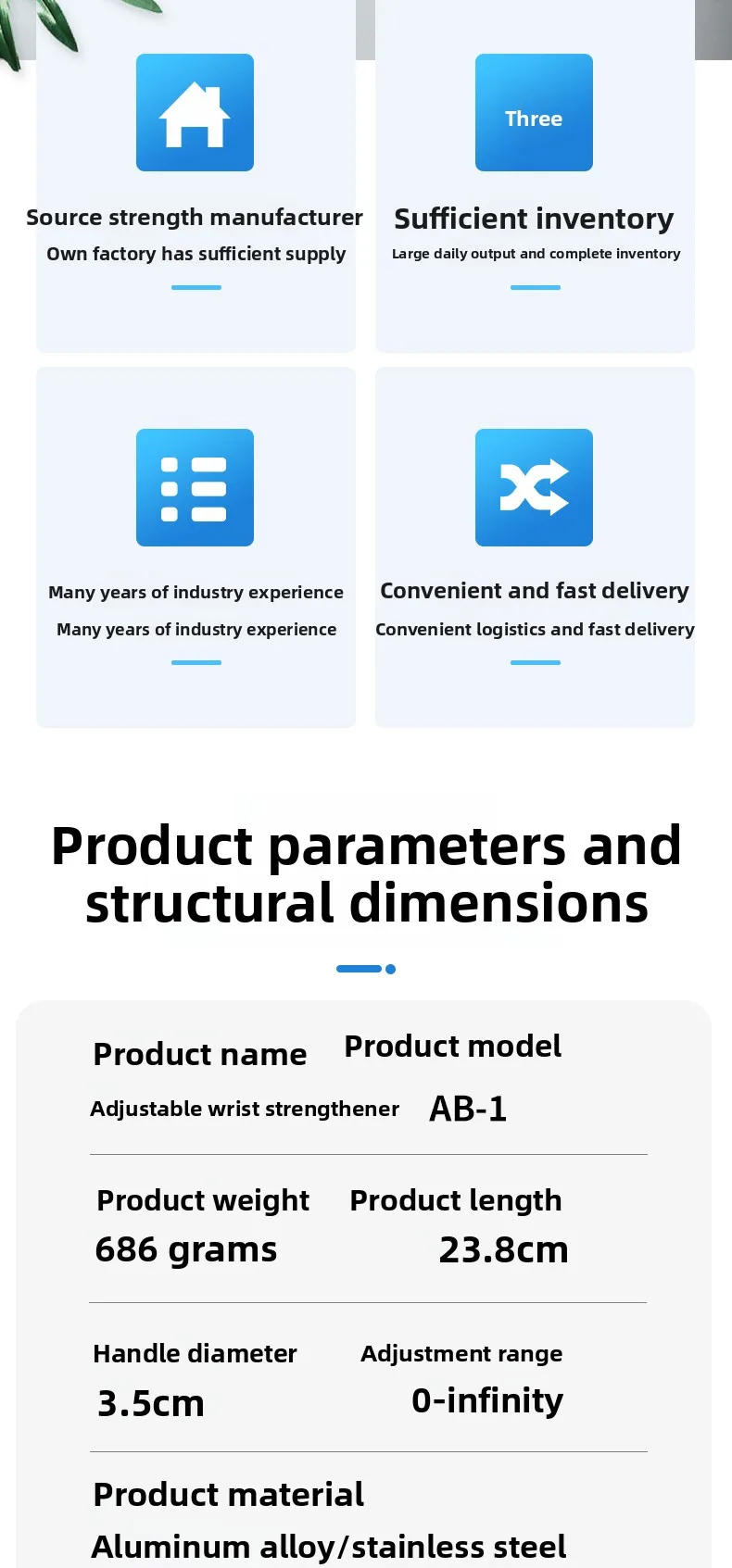 Source strength manufacturer

Own factory has sufficient supply

Three

Sufficient inventory

Large daily output and complete inventory

Many years of industry experience

Many years of industry experience

Convenient and fast delivery

Convenient logistics and fast delivery

Product parameters and structural dimensions

Product name

Adjustable wrist strengthener

Product model

AB-1

Product weight

686 grams

Product length

23.8cm

Handle diameter

3.5cm

Adjustment range

0-infinity

Product material

Aluminum alloy/stainless steel